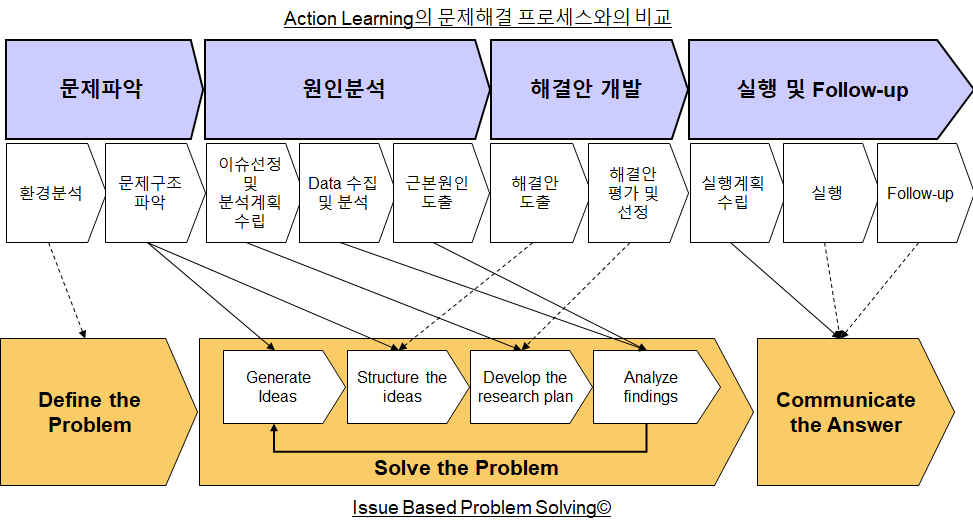 Action Learning의 문제해결 프로세스와의 비교

문제파악

원인분석

해결안 개발

실행 및 Follow-up

환경분석

문제구조 파악

이슈선정 및 분석계획 수립

Data 수집 및 분석

근본원인 도출

해결안 도출

해결안 평가 및 선정

실행계획 수립

실행

Follow-up

Define the Problem

Generate Ideas

Structure the ideas

Develop the research plan

Analyze findings

Solve the Problem

Communicate the Answer

Issue Based Problem Solving©